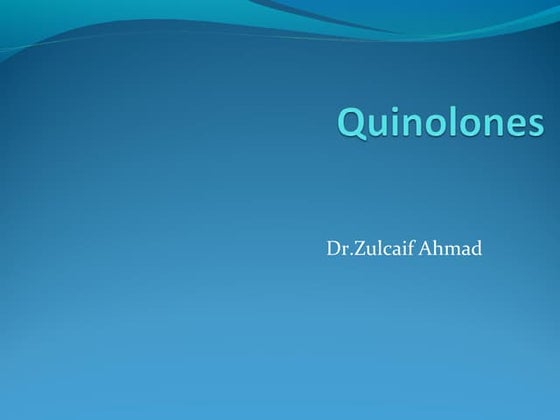 Quinolones

Dr.Zulcaif Ahmad